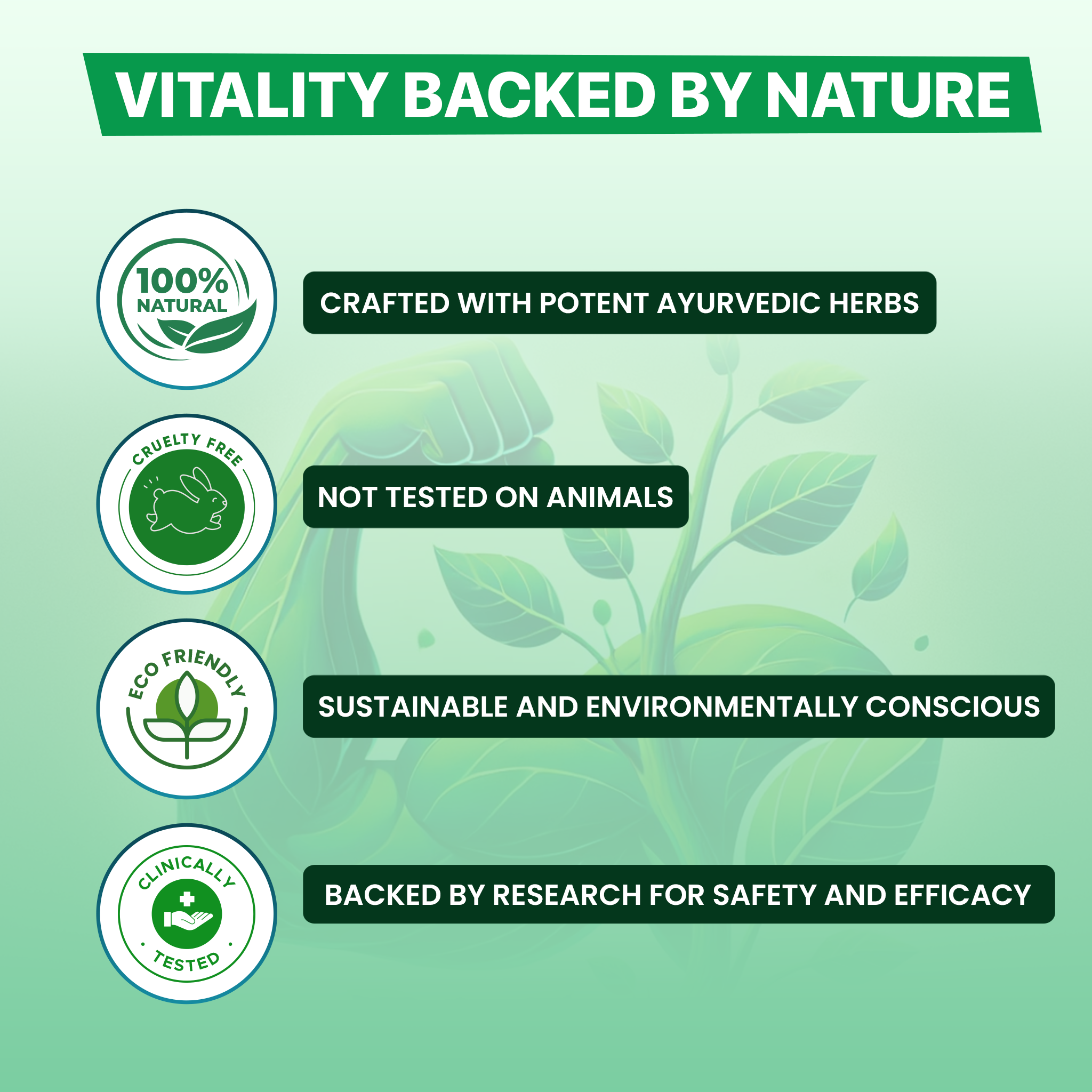 VITALITY BACKED BY NATURE

100% NATURAL

CRAFTED WITH POTENT AYURVEDIC HERBS

CRUELTY FREE

NOT TESTED ON ANIMALS

ECO FRIENDLY

SUSTAINABLE AND ENVIRONMENTALLY CONSCIOUS

CLINICALLY TESTED

BACKED BY RESEARCH FOR SAFETY AND EFFICACY